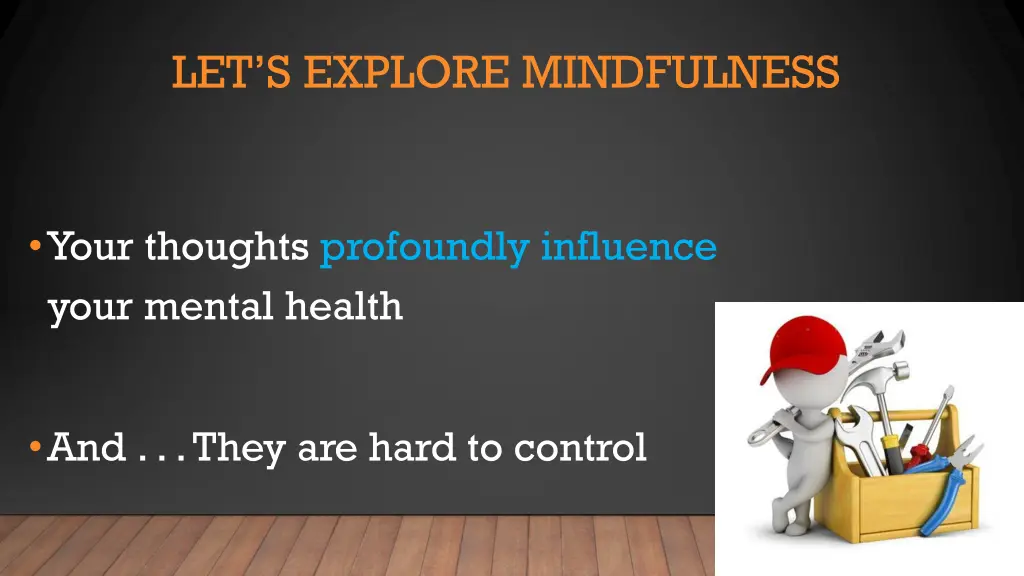 LET'S EXPLORE MINDFULNESS

• Your thoughts profoundly influence your mental health

• And . . . They are hard to control